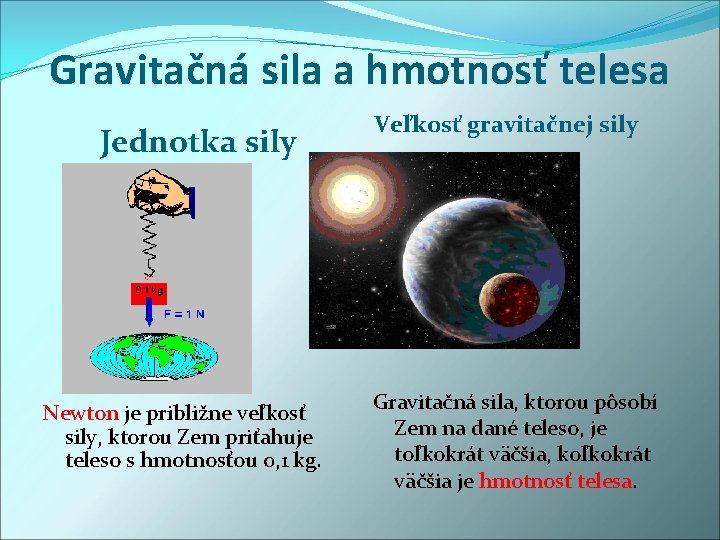 Gravitačná sila a hmotnosť telesa

Jednotka sily

0,1 kg

F = 1 N

Newton je približne veľkosť sily, ktorou Zem priťahuje teleso s hmotnosťou 0,1 kg.

Veľkosť gravitačnej sily

Gravitačná sila, ktorou pôsobí Zem na dané teleso, je toľkokrát väčšia, koľkokrát väčšia je hmotnosť telesa.